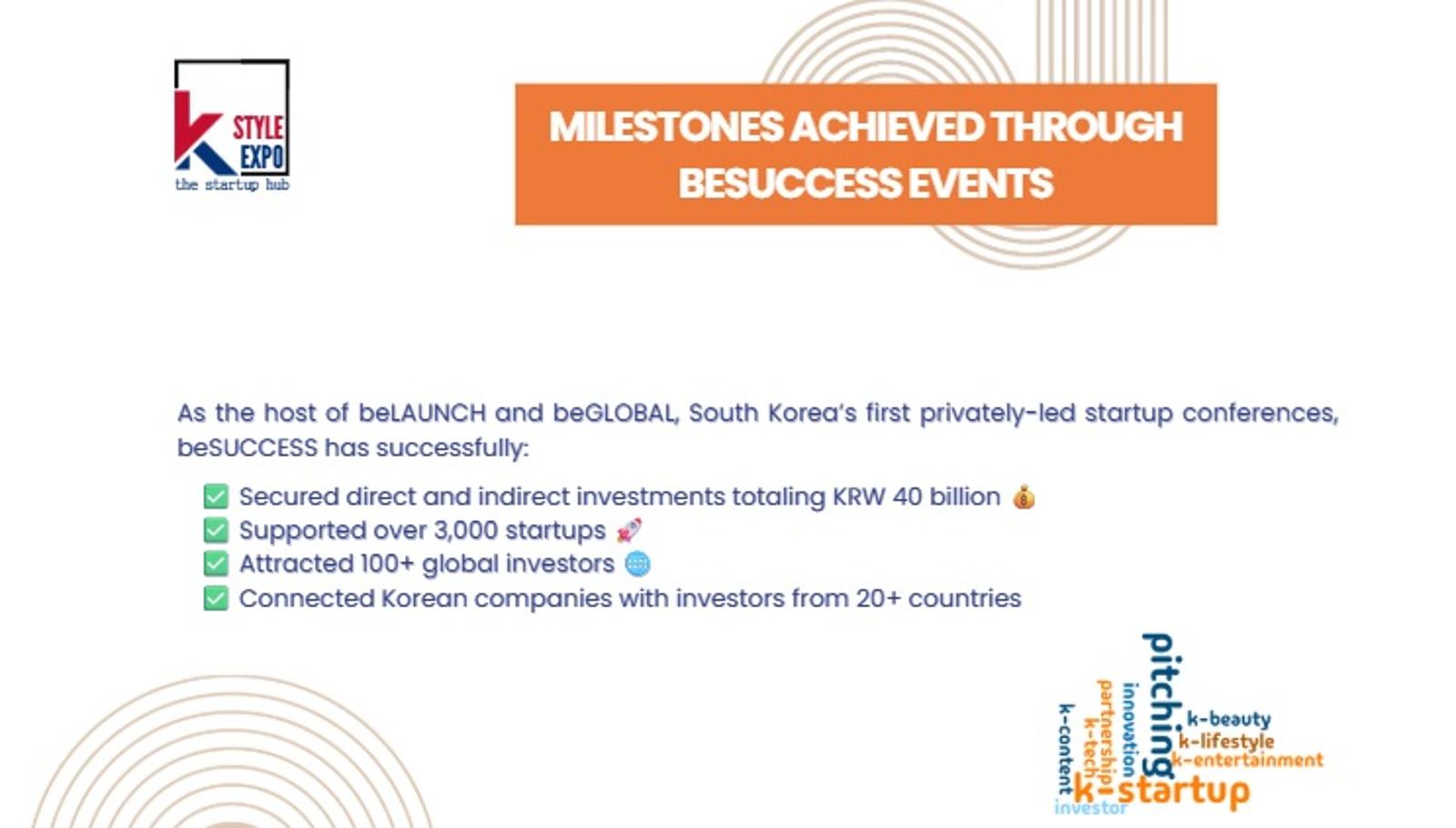 K STYLE EXPO
the startup hub

MILESTONES ACHIEVED THROUGH BESUCCESS EVENTS

As the host of beLAUNCH and beGLOBAL, South Korea's first privately-led startup conferences, beSUCCESS has successfully:

✅ Secured direct and indirect investments totaling KRW 40 billion 💰
✅ Supported over 3,000 startups 🚀
✅ Attracted 100+ global investors 🌐
✅ Connected Korean companies with investors from 20+ countries

pitching
k-beauty
k-lifestyle
k-entertainment
innovation
partnership
k-tech
k-content
k-startup
investor